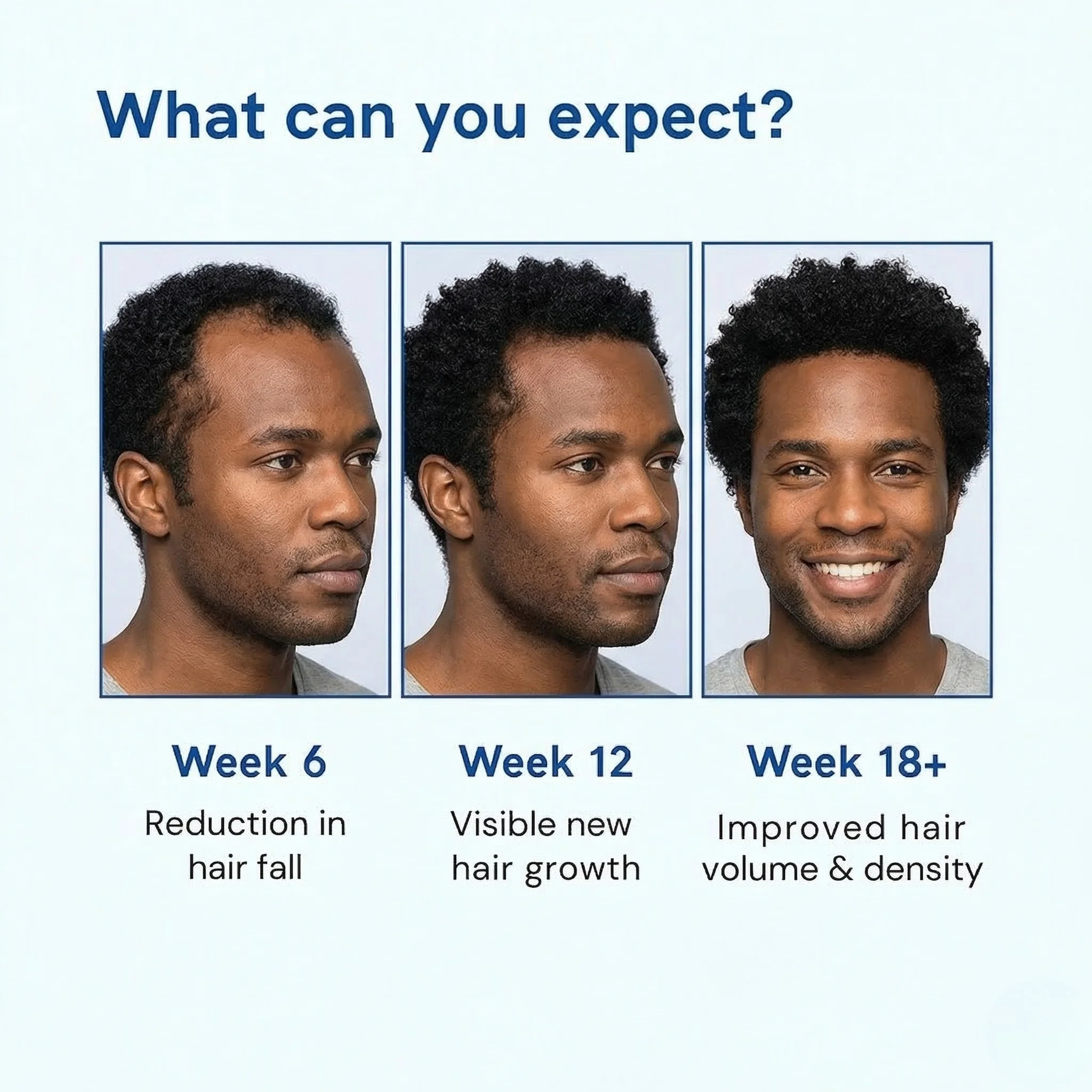 What can you expect?

Week 6

Reduction in hair fall

Week 12

Visible new hair growth

Week 18+

Improved hair volume & density